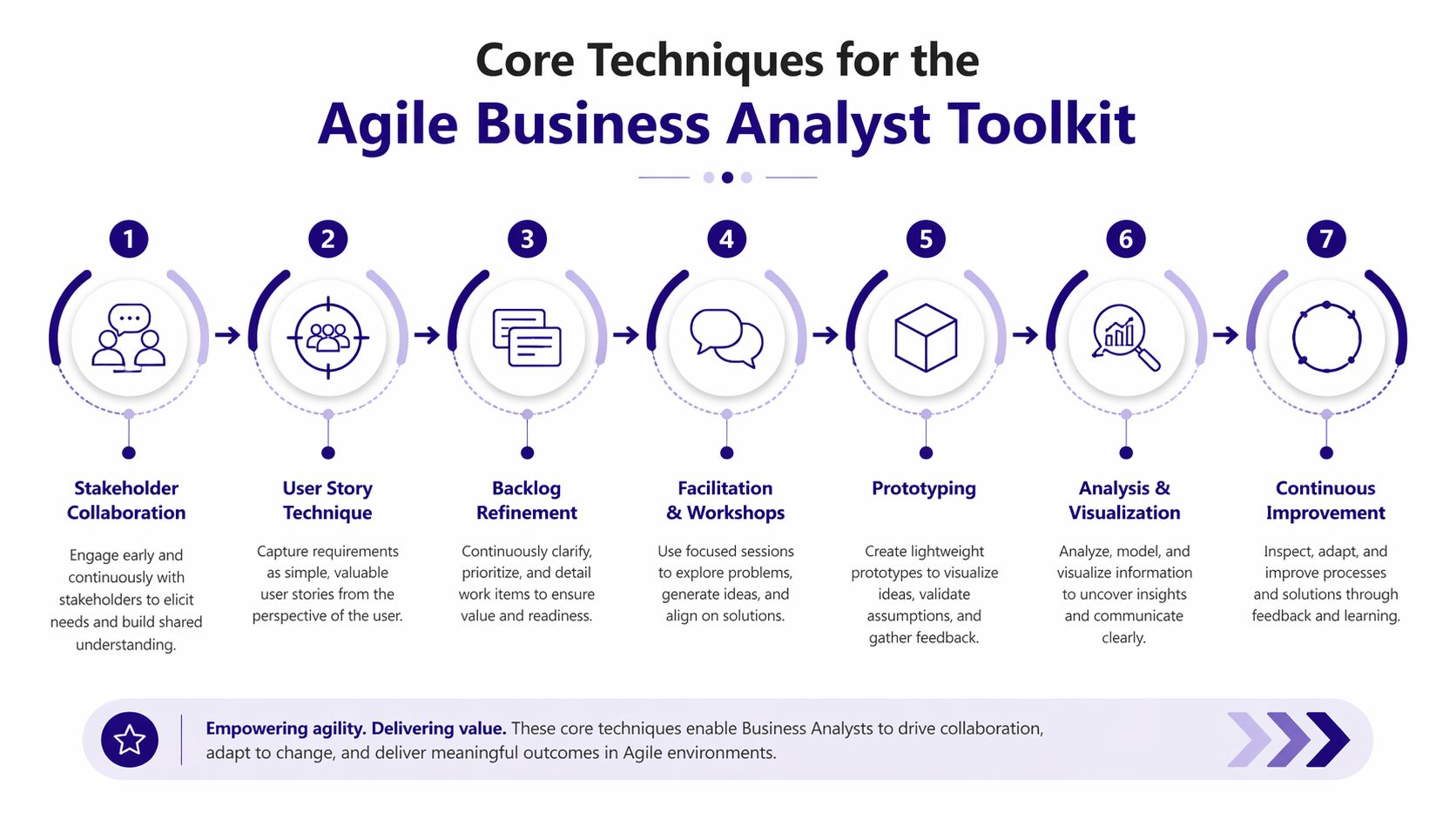 Core Techniques for the
Agile Business Analyst Toolkit

1
Stakeholder Collaboration
Engage early and continuously with stakeholders to elicit needs and build shared understanding.

2
User Story Technique
Capture requirements as simple, valuable user stories from the perspective of the user.

3
Backlog Refinement
Continuously clarify, prioritize, and detail work items to ensure value and readiness.

4
Facilitation & Workshops
Use focused sessions to explore problems, generate ideas, and align on solutions.

5
Prototyping
Create lightweight prototypes to visualize ideas, validate assumptions, and gather feedback.

6
Analysis & Visualization
Analyze, model, and visualize information to uncover insights and communicate clearly.

7
Continuous Improvement
Inspect, adapt, and improve processes and solutions through feedback and learning.

Empowering agility. Delivering value. These core techniques enable Business Analysts to drive collaboration, adapt to change, and deliver meaningful outcomes in Agile environments.